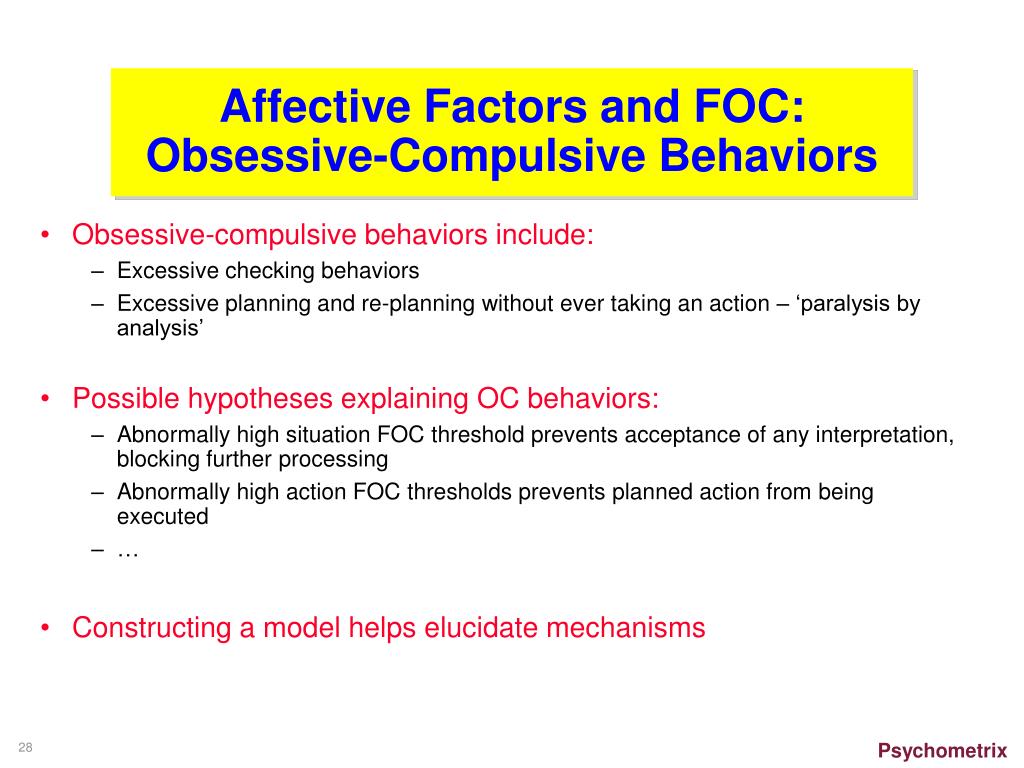 Affective Factors and FOC: Obsessive-Compulsive Behaviors

• Obsessive-compulsive behaviors include:
– Excessive checking behaviors
– Excessive planning and re-planning without ever taking an action – ‘paralysis by analysis’

• Possible hypotheses explaining OC behaviors:
– Abnormally high situation FOC threshold prevents acceptance of any interpretation, blocking further processing
– Abnormally high action FOC thresholds prevents planned action from being executed
– …

• Constructing a model helps elucidate mechanisms

28

Psychometrix